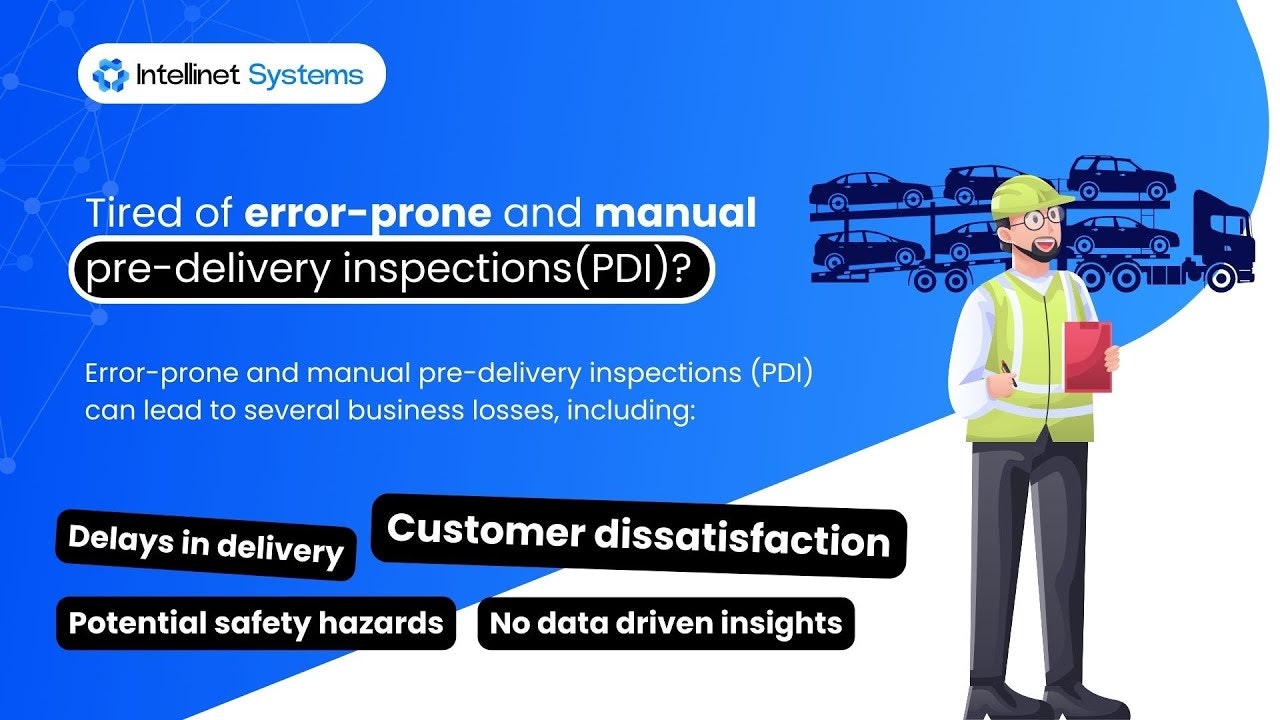 Intellinet Systems

Tired of error-prone and manual pre-delivery inspections(PDI)?

Error-prone and manual pre-delivery inspections (PDI) can lead to several business losses, including:

Delays in delivery

Customer dissatisfaction

Potential safety hazards

No data driven insights